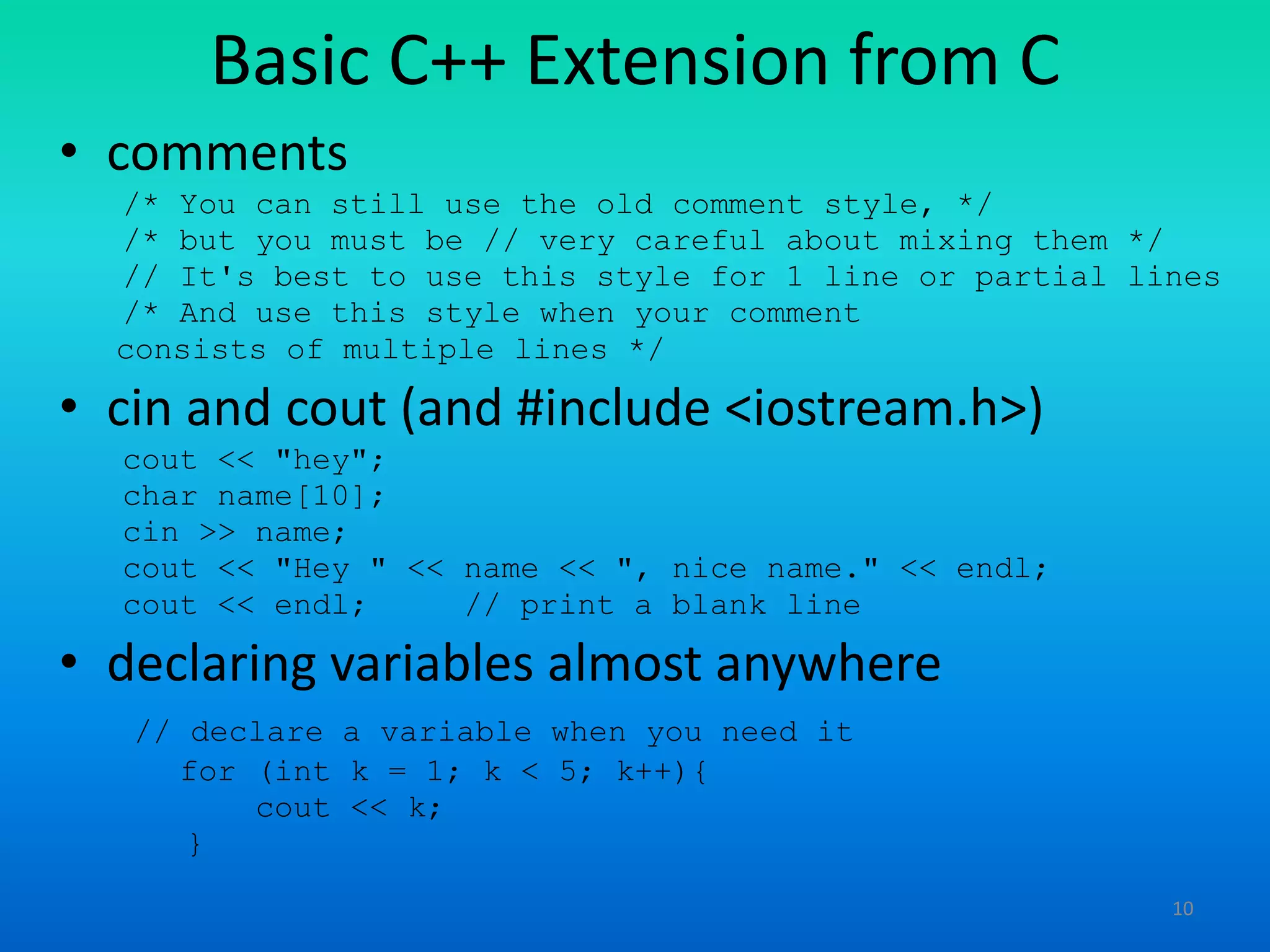 Basic C++ Extension from C

• comments

/* You can still use the old comment style, */
/* but you must be // very careful about mixing them */
// It's best to use this style for 1 line or partial lines
/* And use this style when your comment
consists of multiple lines */

• cin and cout (and #include <iostream.h>)

cout << "hey";
char name[10];
cin >> name;
cout << "Hey " << name << ", nice name." << endl;
cout << endl;     // print a blank line

• declaring variables almost anywhere

// declare a variable when you need it
for (int k = 1; k < 5; k++){
    cout << k;
}

10